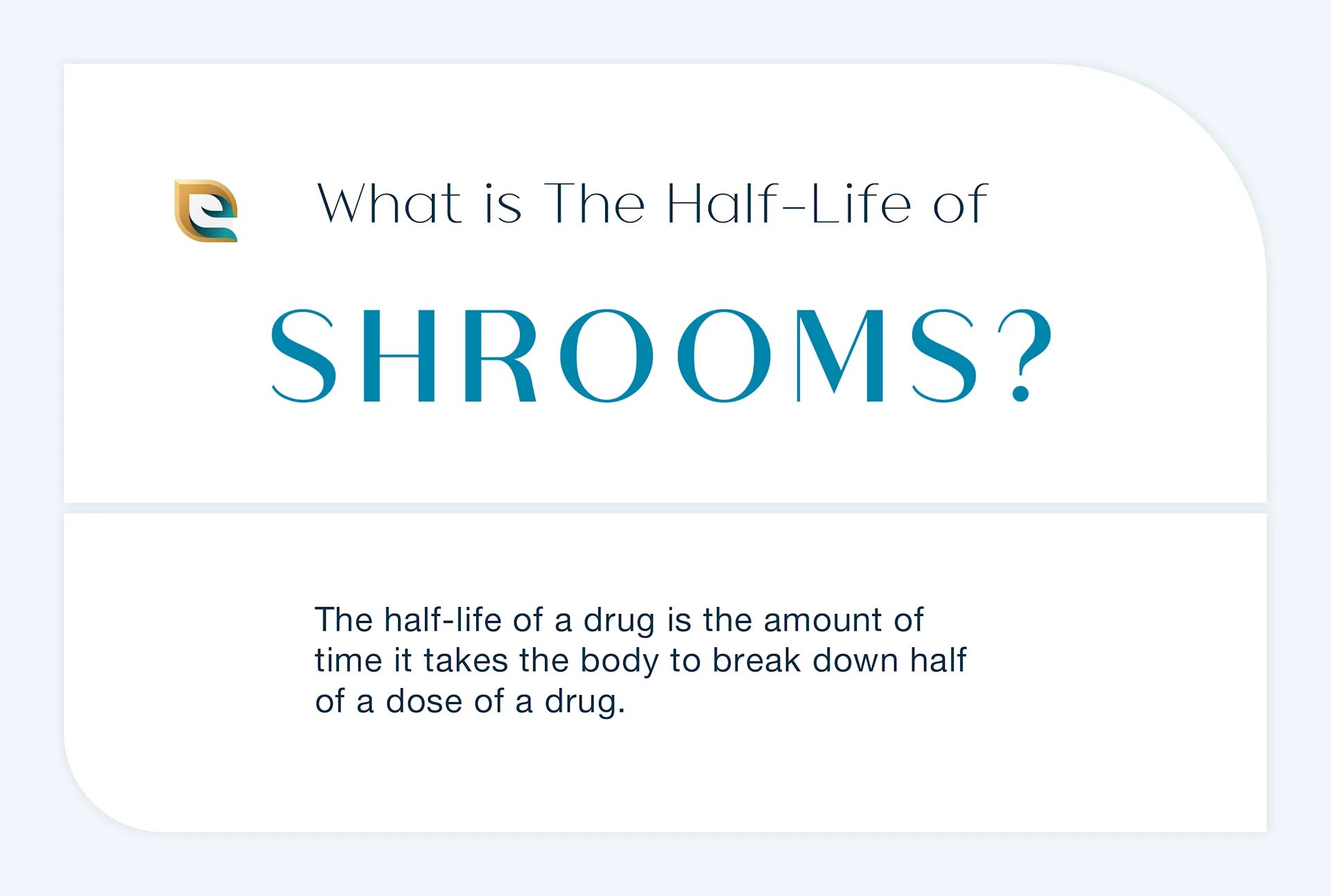 What is The Half-Life of

SHROOMS?

The half-life of a drug is the amount of time it takes the body to break down half of a dose of a drug.